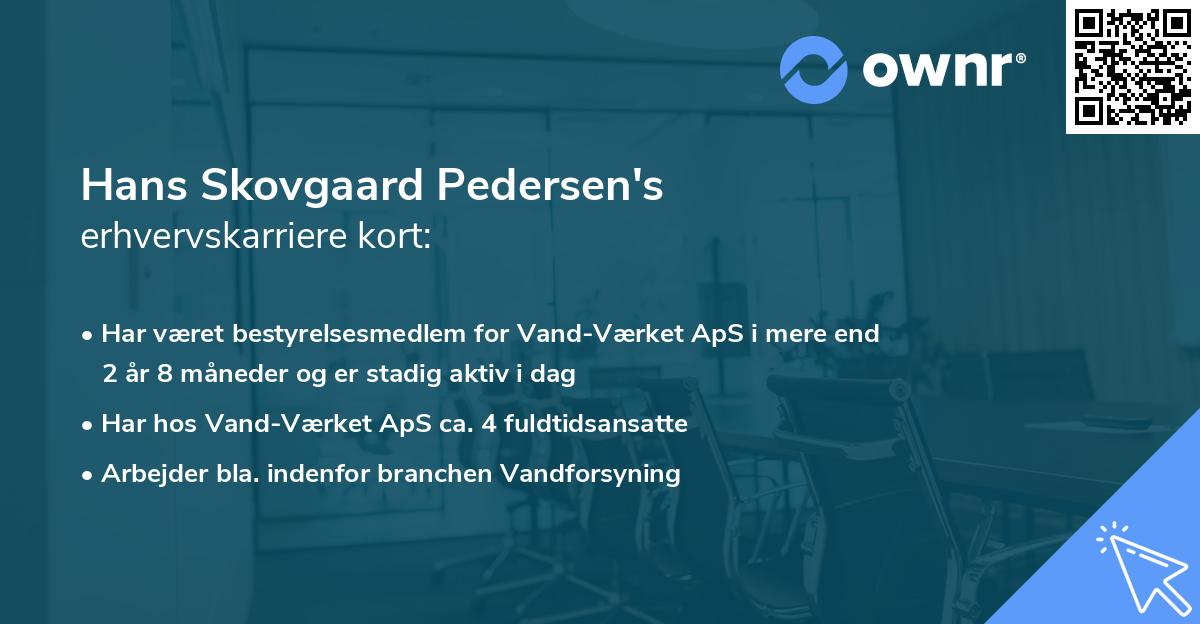 ownr®

Hans Skovgaard Pedersen's erhvervskarriere kort:

• Har været bestyrelsesmedlem for Vand-Værket ApS i mere end 2 år 8 måneder og er stadig aktiv i dag

• Har hos Vand-Værket ApS ca. 4 fuldtidsansatte

• Arbejder bla. indenfor branchen Vandforsyning